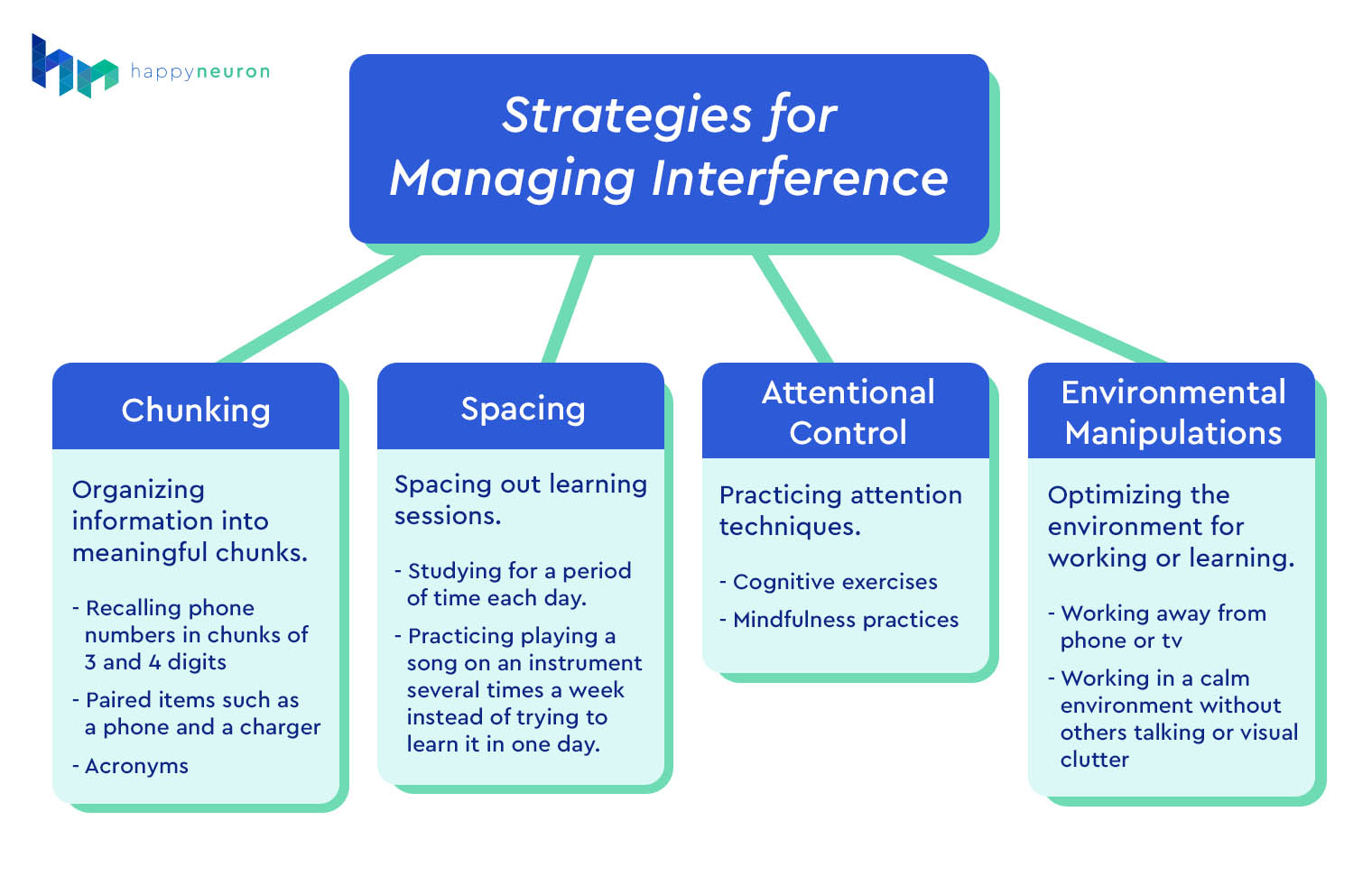 happyneuron

Strategies for Managing Interference

Chunking

Organizing information into meaningful chunks.

- Recalling phone numbers in chunks of 3 and 4 digits
- Paired items such as a phone and a charger
- Acronyms

Spacing

Spacing out learning sessions.

- Studying for a period of time each day.
- Practicing playing a song on an instrument several times a week instead of trying to learn it in one day.

Attentional Control

Practicing attention techniques.

- Cognitive exercises
- Mindfulness practices

Environmental Manipulations

Optimizing the environment for working or learning.

- Working away from phone or tv
- Working in a calm environment without others talking or visual clutter